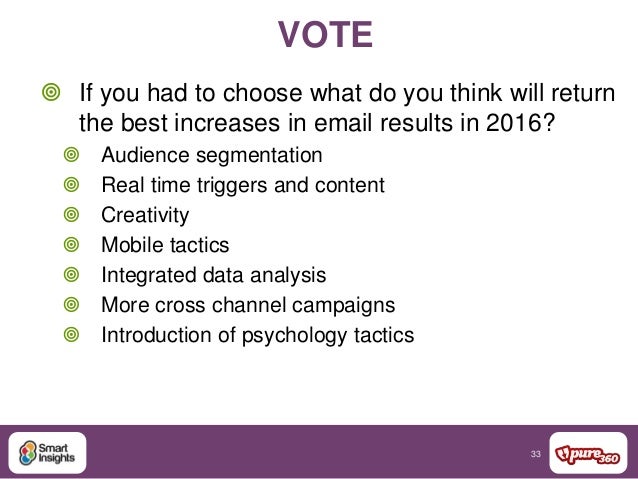 VOTE

If you had to choose what do you think will return the best increases in email results in 2016?

Audience segmentation
Real time triggers and content
Creativity
Mobile tactics
Integrated data analysis
More cross channel campaigns
Introduction of psychology tactics

Smart Insights

33

pure360